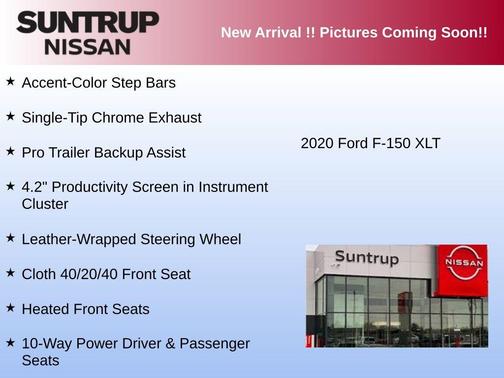 SUNTRUP NISSAN

New Arrival !! Pictures Coming Soon!!

★ Accent-Color Step Bars

★ Single-Tip Chrome Exhaust

★ Pro Trailer Backup Assist

★ 4.2" Productivity Screen in Instrument Cluster

★ Leather-Wrapped Steering Wheel

★ Cloth 40/20/40 Front Seat

★ Heated Front Seats

★ 10-Way Power Driver & Passenger Seats

2020 Ford F-150 XLT

Suntrup

NISSAN